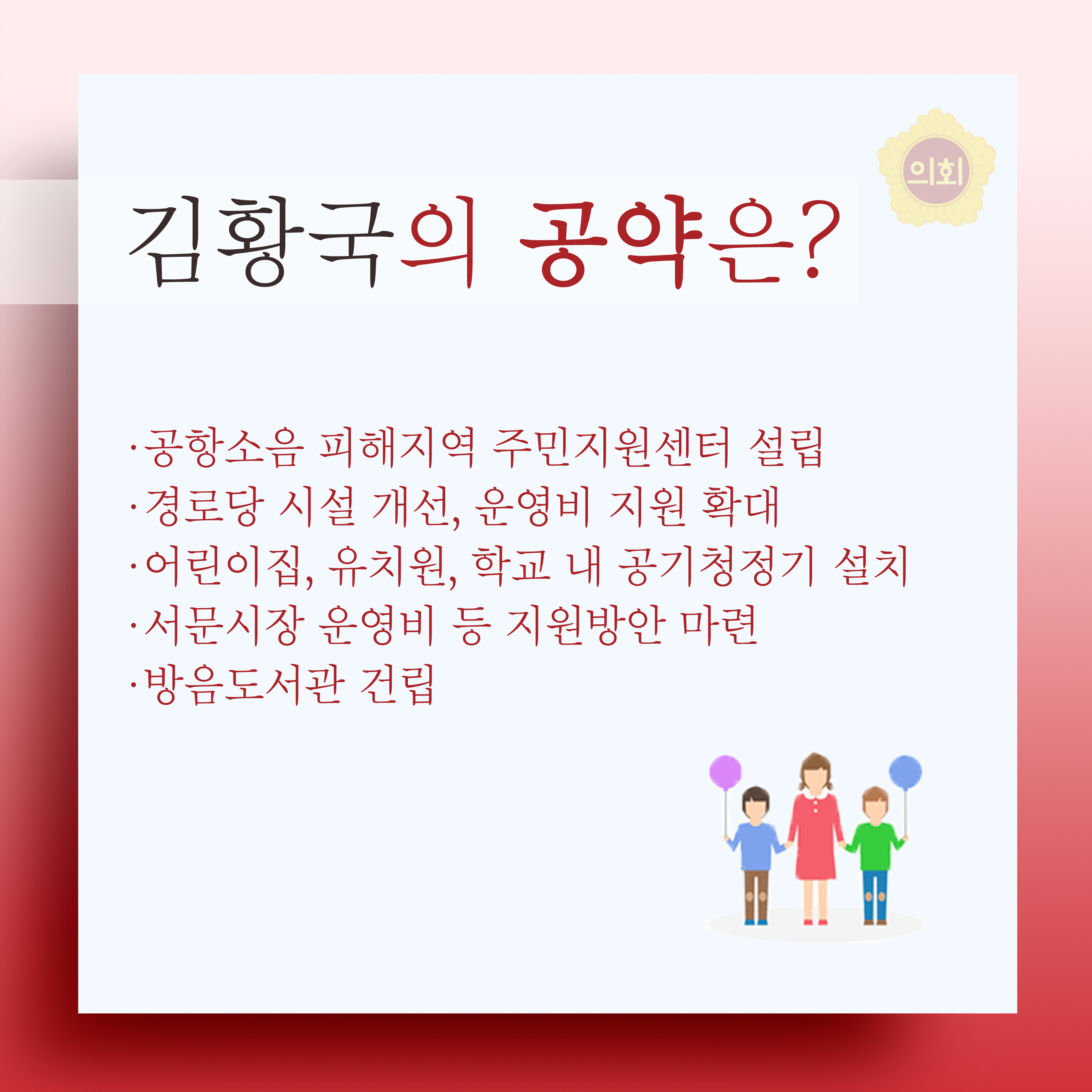 의회

김황국의 공약은?

·공항소음 피해지역 주민지원센터 설립
·경로당 시설 개선, 운영비 지원 확대
·어린이집, 유치원, 학교 내 공기청정기 설치
·서문시장 운영비 등 지원방안 마련
·방음도서관 건립